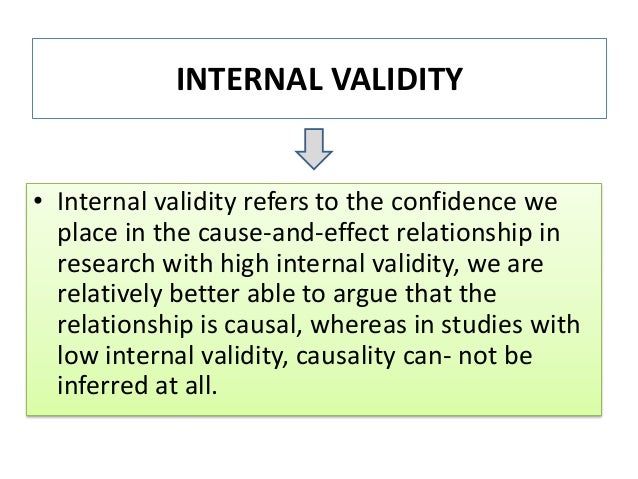 INTERNAL VALIDITY

• Internal validity refers to the confidence we place in the cause-and-effect relationship in research with high internal validity, we are relatively better able to argue that the relationship is causal, whereas in studies with low internal validity, causality can- not be inferred at all.